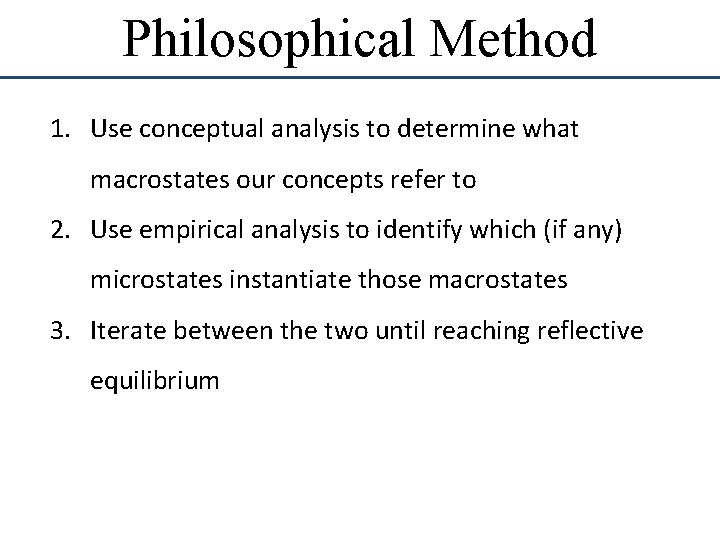 Philosophical Method

1. Use conceptual analysis to determine what macrostates our concepts refer to
2. Use empirical analysis to identify which (if any) microstates instantiate those macrostates
3. Iterate between the two until reaching reflective equilibrium